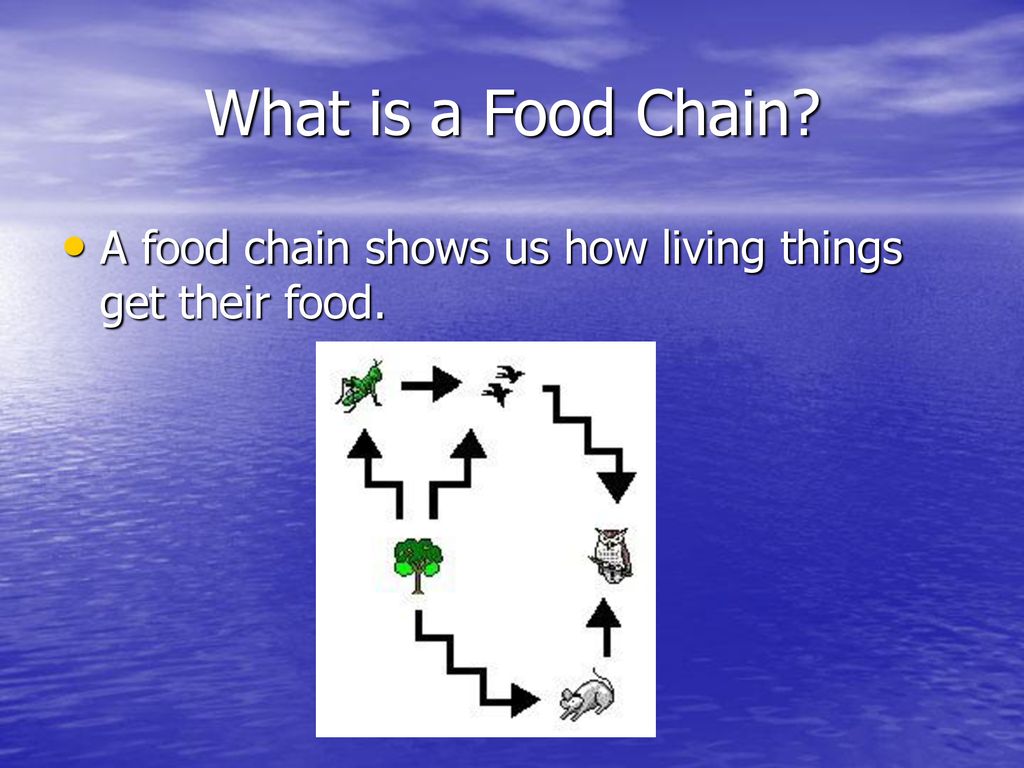 What is a Food Chain?

• A food chain shows us how living things get their food.